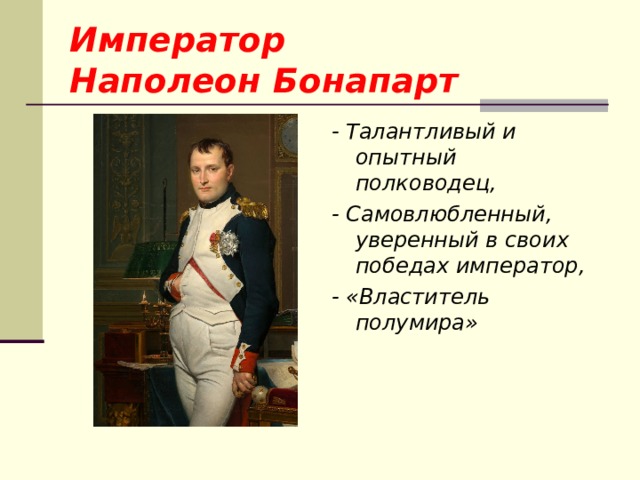 Император Наполеон Бонапарт

- Талантливый и опытный полководец,

- Самовлюбленный, уверенный в своих победах император,

- «Властитель полумира»